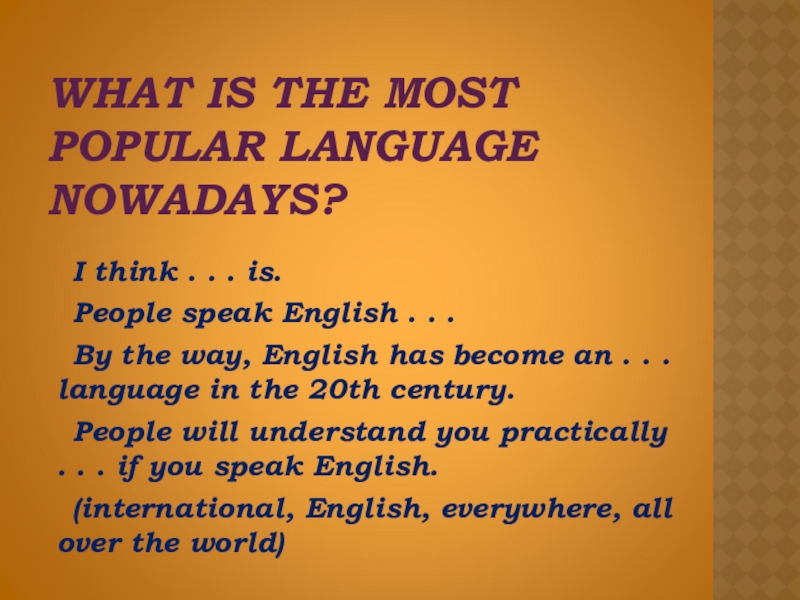 WHAT IS THE MOST POPULAR LANGUAGE NOWADAYS?

I think . . . is.

People speak English . . .

By the way, English has become an . . . language in the 20th century.

People will understand you practically . . . if you speak English.

(international, English, everywhere, all over the world)